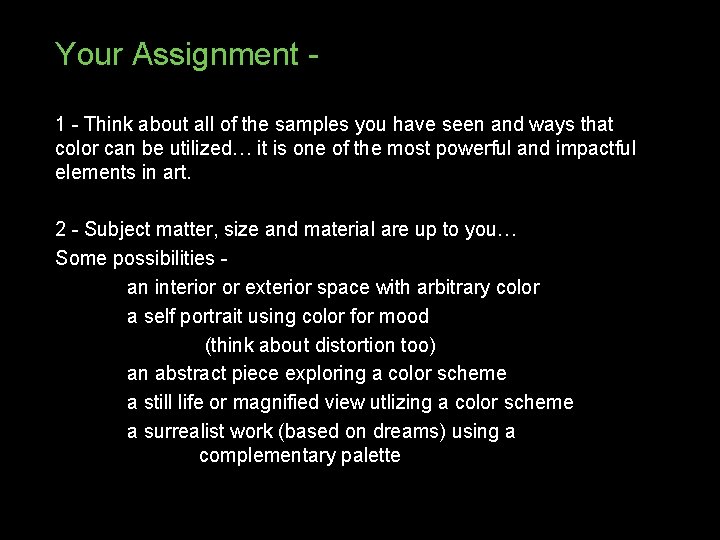 Your Assignment -

1 - Think about all of the samples you have seen and ways that color can be utilized… it is one of the most powerful and impactful elements in art.

2 - Subject matter, size and material are up to you…
Some possibilities -
an interior or exterior space with arbitrary color
a self portrait using color for mood
(think about distortion too)
an abstract piece exploring a color scheme
a still life or magnified view utlizing a color scheme
a surrealist work (based on dreams) using a complementary palette